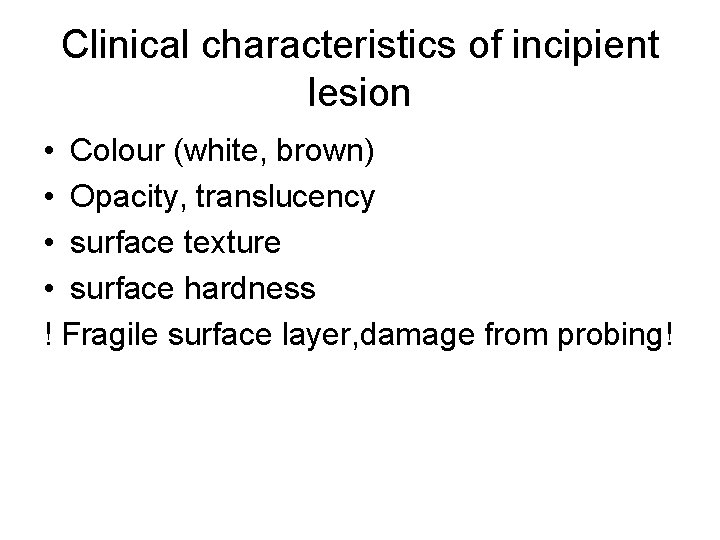 Clinical characteristics of incipient lesion

• Colour (white, brown)
• Opacity, translucency
• surface texture
• surface hardness
! Fragile surface layer,damage from probing!